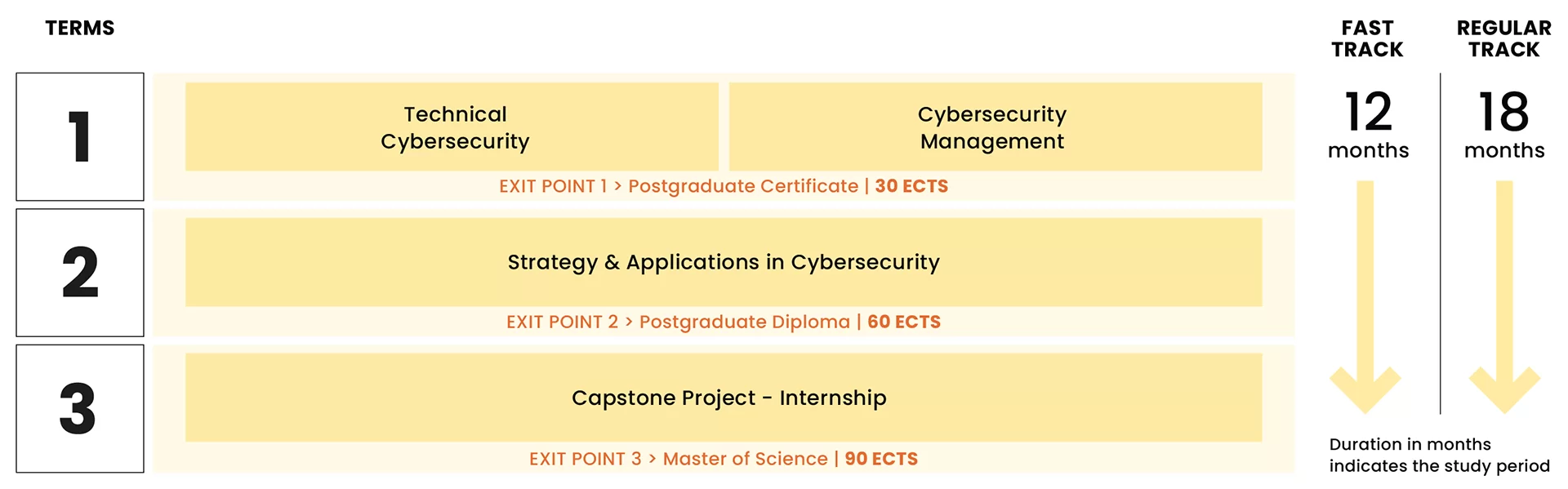 TERMS

1

Technical Cybersecurity

Cybersecurity Management

EXIT POINT 1 > Postgraduate Certificate | 30 ECTS

2

Strategy & Applications in Cybersecurity

EXIT POINT 2 > Postgraduate Diploma | 60 ECTS

3

Capstone Project - Internship

EXIT POINT 3 > Master of Science | 90 ECTS

FAST TRACK

12 months

REGULAR TRACK

18 months

Duration in months indicates the study period